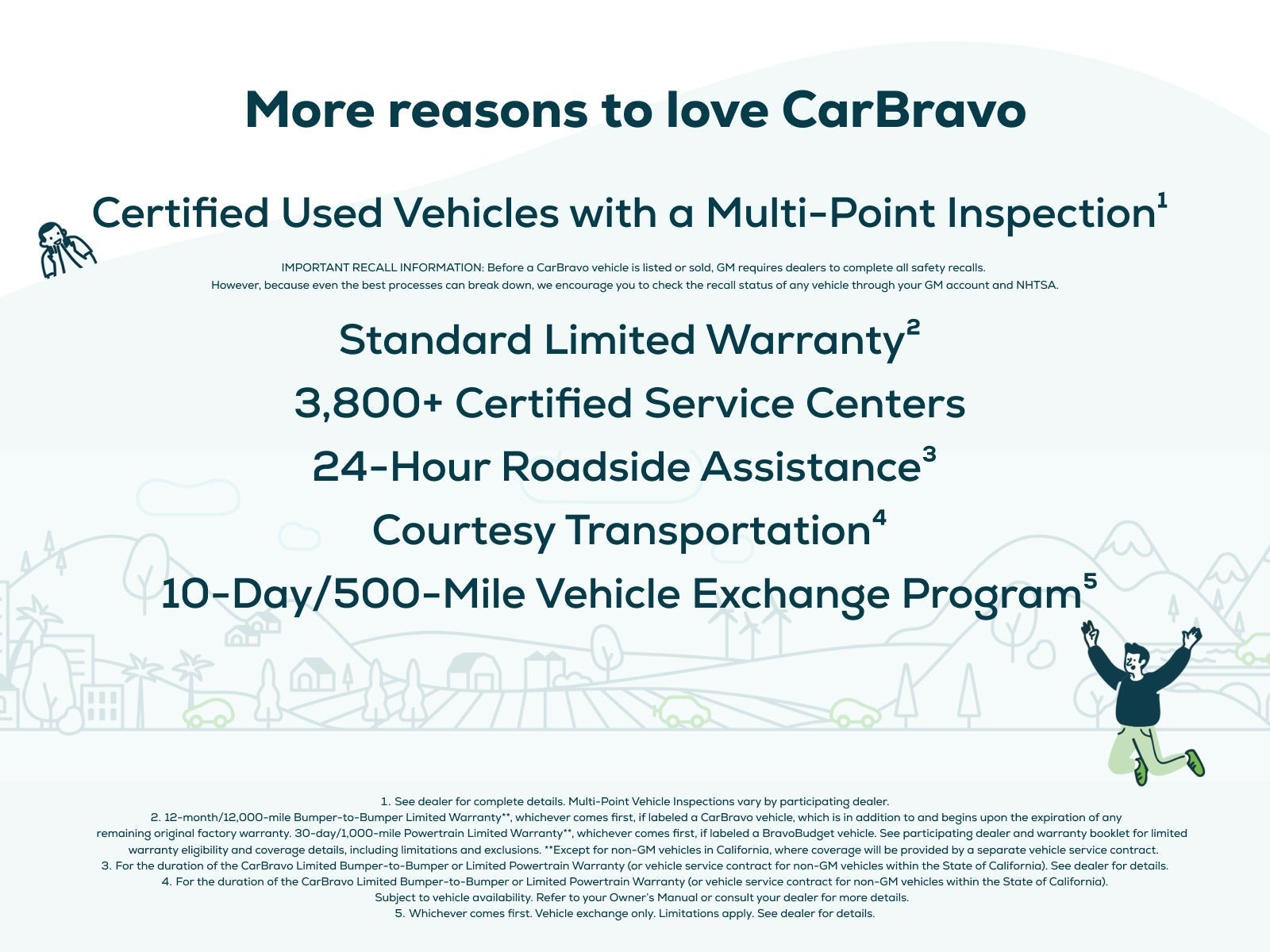 More reasons to love CarBravo

Certified Used Vehicles with a Multi-Point Inspection$^1$

IMPORTANT RECALL INFORMATION: Before a CarBravo vehicle is listed or sold, GM requires dealers to complete all safety recalls. However, because even the best processes can break down, we encourage you to check the recall status of any vehicle through your GM account and NHTSA.

Standard Limited Warranty$^2$

3,800+ Certified Service Centers

24-Hour Roadside Assistance$^3$

Courtesy Transportation$^4$

10-Day/500-Mile Vehicle Exchange Program$^5$

1. See dealer for complete details. Multi-Point Vehicle Inspections vary by participating dealer.
2. 12-month/12,000-mile Bumper-to-Bumper Limited Warranty**, whichever comes first, if labeled a CarBravo vehicle, which is in addition to and begins upon the expiration of any remaining original factory warranty. 30-day/1,000-mile Powertrain Limited Warranty**, whichever comes first, if labeled a BravoBudget vehicle. See participating dealer and warranty booklet for limited warranty eligibility and coverage details, including limitations and exclusions. **Except for non-GM vehicles in California, where coverage will be provided by a separate vehicle service contract.
3. For the duration of the CarBravo Limited Bumper-to-Bumper or Limited Powertrain Warranty (or vehicle service contract for non-GM vehicles within the State of California). See dealer for details.
4. For the duration of the CarBravo Limited Bumper-to-Bumper or Limited Powertrain Warranty (or vehicle service contract for non-GM vehicles within the State of California). Subject to vehicle availability. Refer to your Owner's Manual or consult your dealer for more details.
5. Whichever comes first. Vehicle exchange only. Limitations apply. See dealer for details.